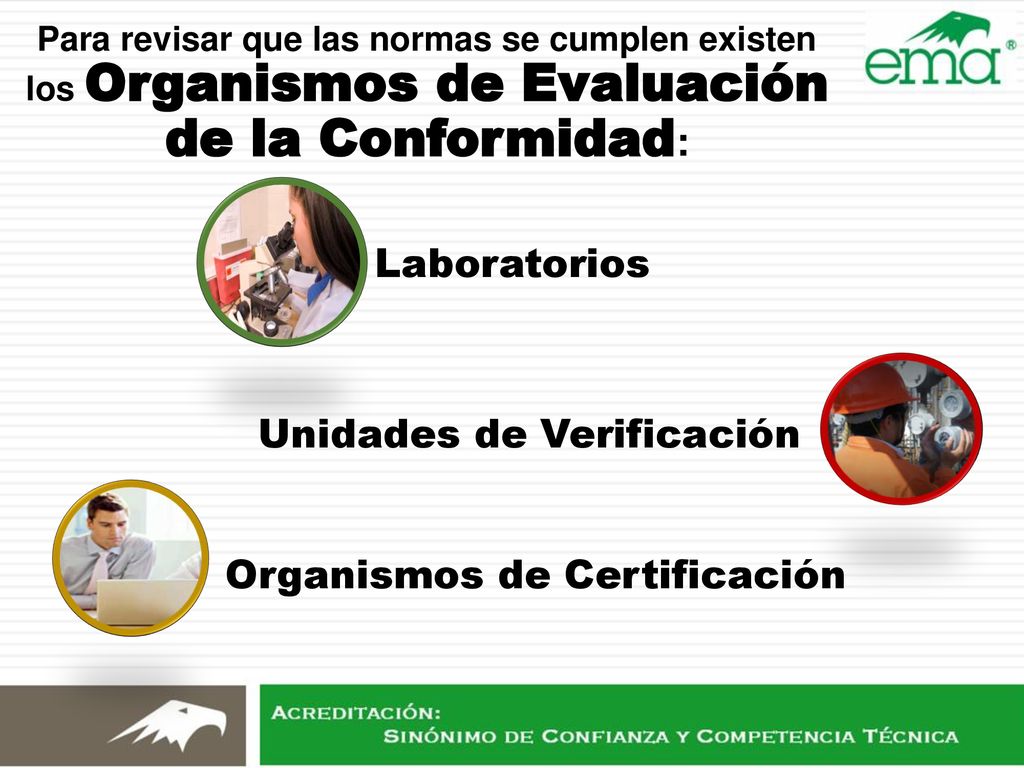 Para revisar que las normas se cumplen existen los Organismos de Evaluación de la Conformidad:

ema®

Laboratorios

Unidades de Verificación

Organismos de Certificación

ACREDITACIÓN:
SINÓNIMO DE CONFIANZA Y COMPETENCIA TÉCNICA